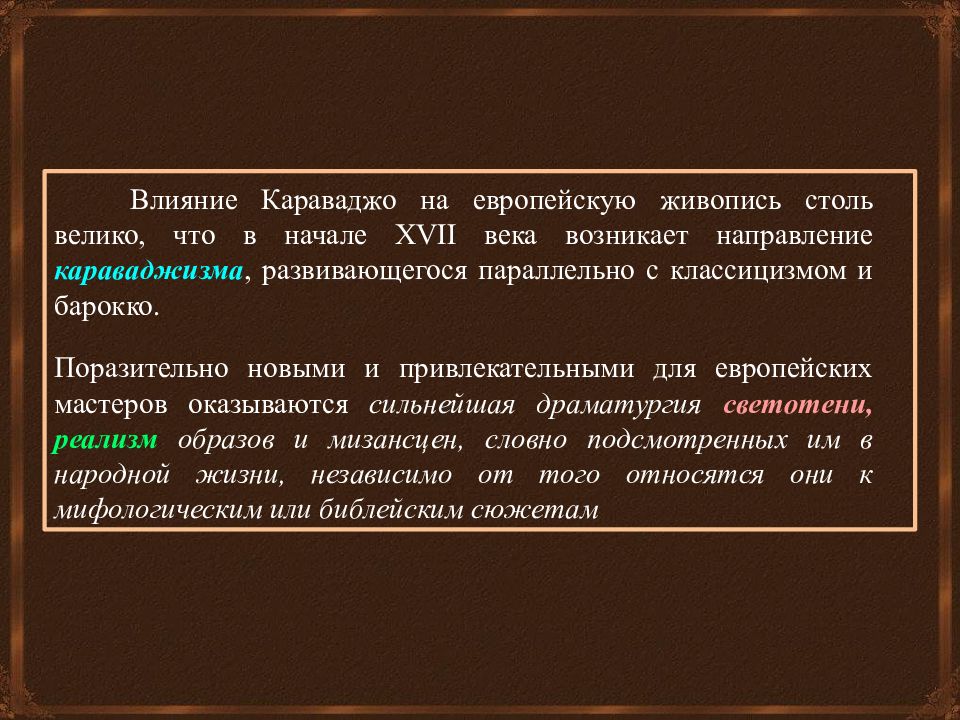 Влияние Караваджо на европейскую живопись столь велико, что в начале XVII века возникает направление караваджизма, развивающегося параллельно с классицизмом и барокко.

Поразительно новыми и привлекательными для европейских мастеров оказываются сильнейшая драматургия светотени, реализм образов и мизансцен, словно подсмотренных им в народной жизни, независимо от того относятся они к мифологическим или библейским сюжетам